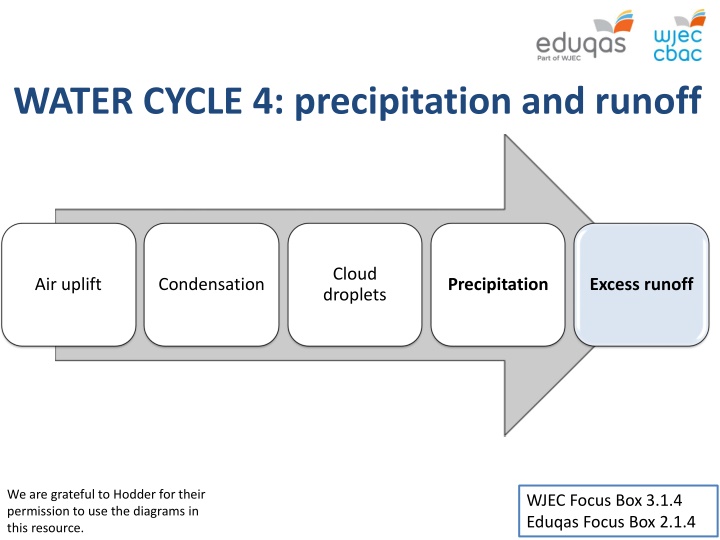 eduqas
Part of WJEC

wjec
cbac

WATER CYCLE 4: precipitation and runoff

Air uplift

Condensation

Cloud droplets

Precipitation

Excess runoff

We are grateful to Hodder for their permission to use the diagrams in this resource.

WJEC Focus Box 3.1.4
Eduqas Focus Box 2.1.4